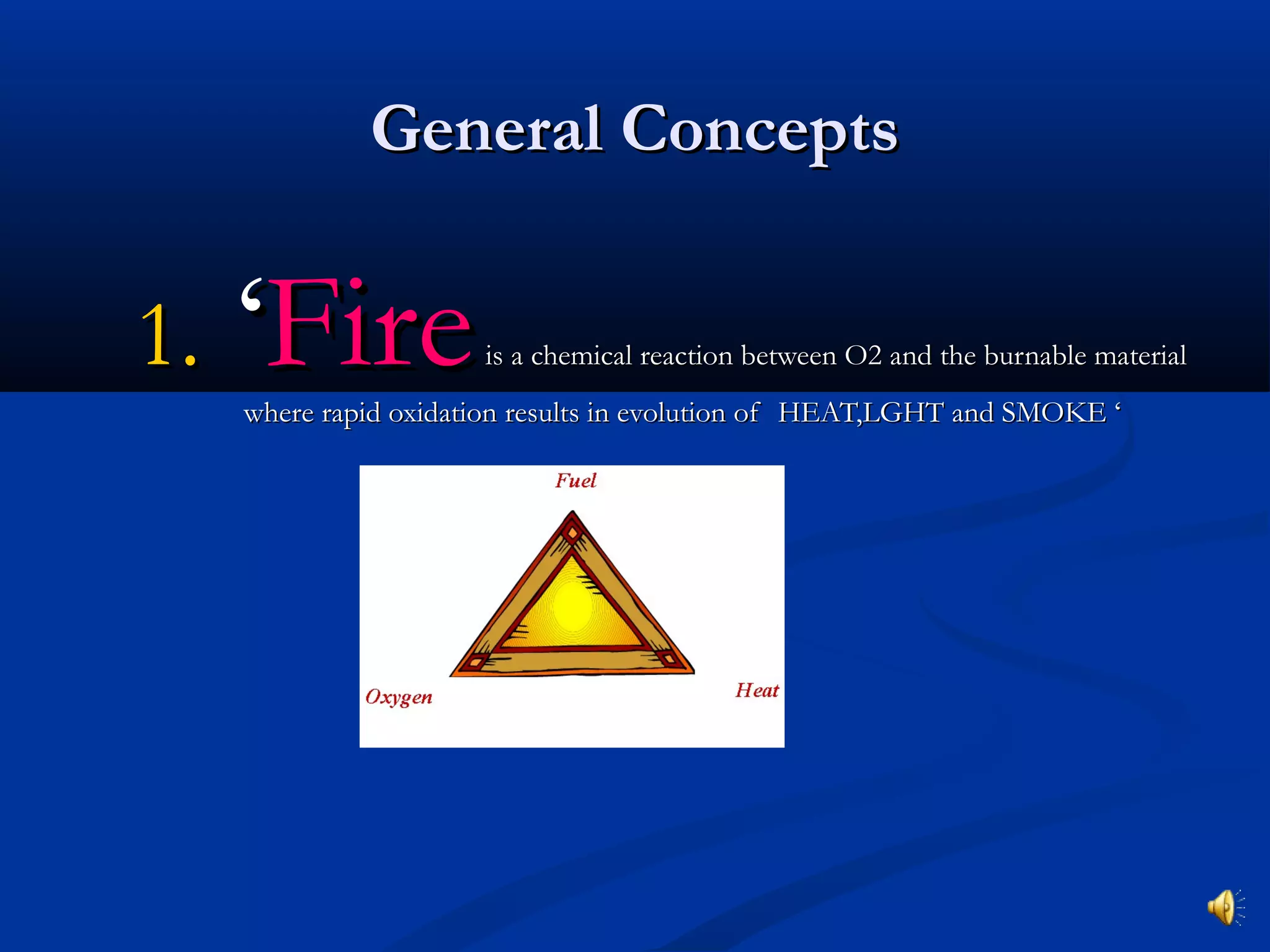 General Concepts

1. ‘Fire is a chemical reaction between O2 and the burnable material where rapid oxidation results in evolution of HEAT,LGHT and SMOKE ‘

Fuel

Oxygen

Heat